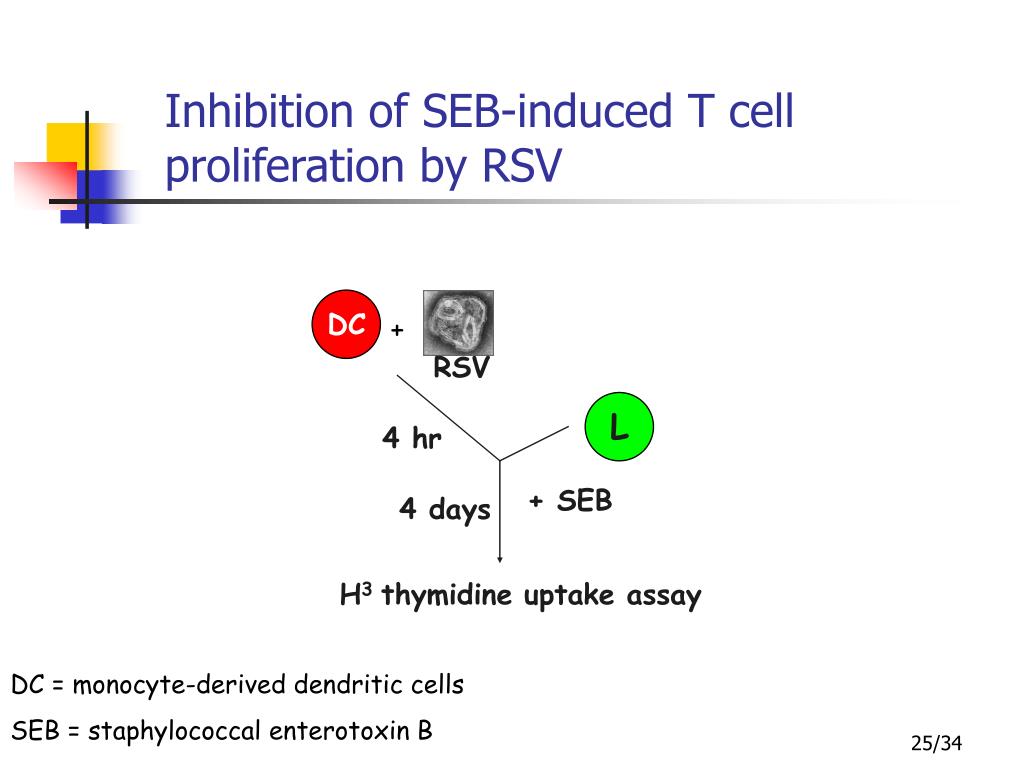 Inhibition of SEB-induced T cell proliferation by RSV

DC +

RSV

L

4 hr

4 days

+ SEB

$H^3$ thymidine uptake assay

DC = monocyte-derived dendritic cells

SEB = staphylococcal enterotoxin B

25/34